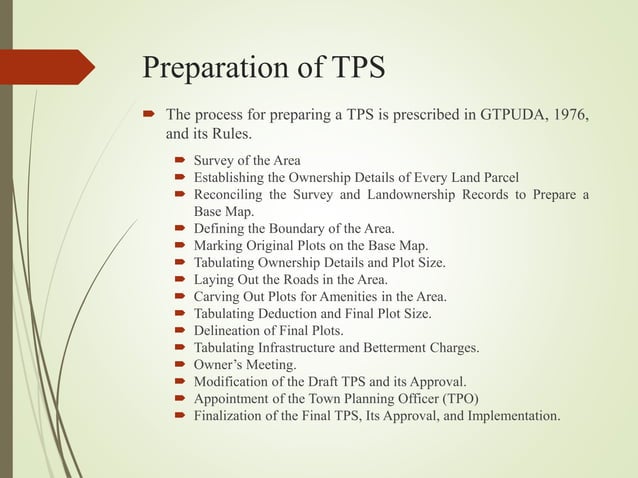 Preparation of TPS

The process for preparing a TPS is prescribed in GTPUDA, 1976, and its Rules.

Survey of the Area
Establishing the Ownership Details of Every Land Parcel
Reconciling the Survey and Landownership Records to Prepare a Base Map.
Defining the Boundary of the Area.
Marking Original Plots on the Base Map.
Tabulating Ownership Details and Plot Size.
Laying Out the Roads in the Area.
Carving Out Plots for Amenities in the Area.
Tabulating Deduction and Final Plot Size.
Delineation of Final Plots.
Tabulating Infrastructure and Betterment Charges.
Owner's Meeting.
Modification of the Draft TPS and its Approval.
Appointment of the Town Planning Officer (TPO)
Finalization of the Final TPS, Its Approval, and Implementation.